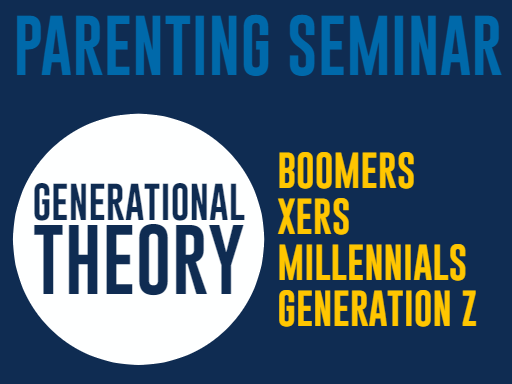 PARENTING SEMINAR

GENERATIONAL THEORY

BOOMERS
XERS
MILLENNIALS
GENERATION Z